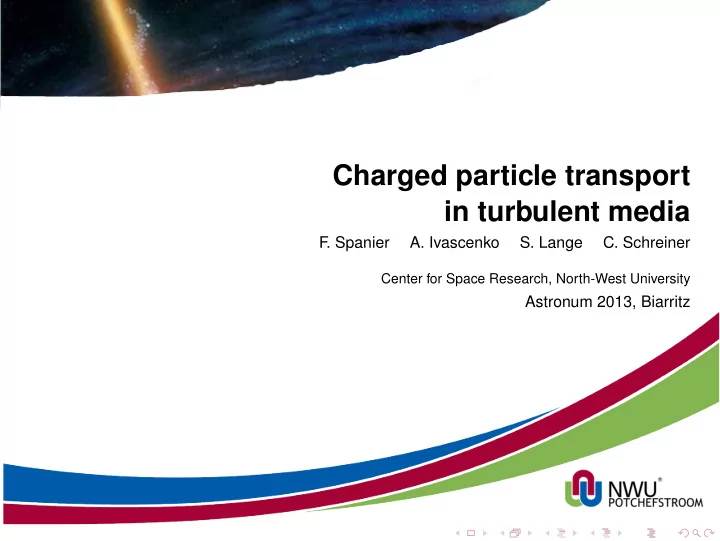 Charged particle transport in turbulent media

F. Spanier A. Ivascenko S. Lange C. Schreiner

Center for Space Research, North-West University

Astronum 2013, Biarritz

NWU®
POTCHEFSTROOM